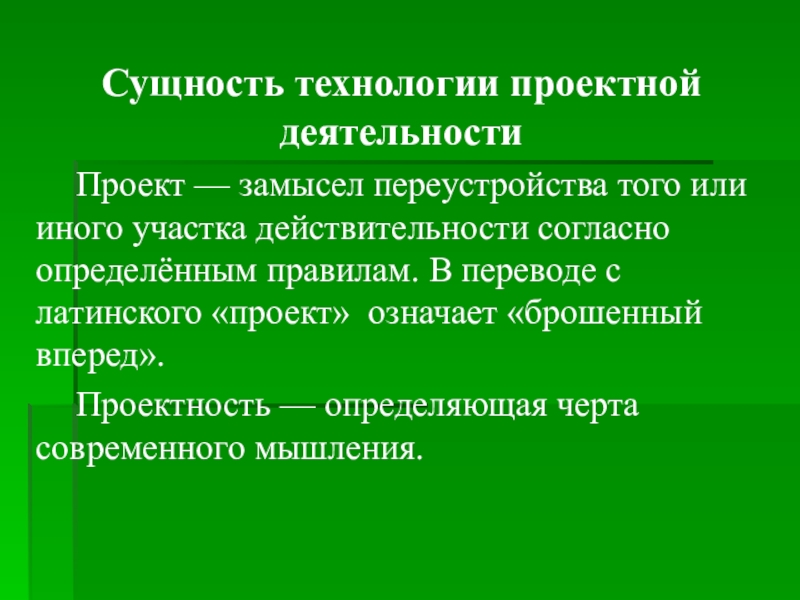 Сущность технологии проектной деятельности

Проект — замысел переустройства того или иного участка действительности согласно определённым правилам. В переводе с латинского «проект» означает «брошенный вперед».

Проектность — определяющая черта современного мышления.